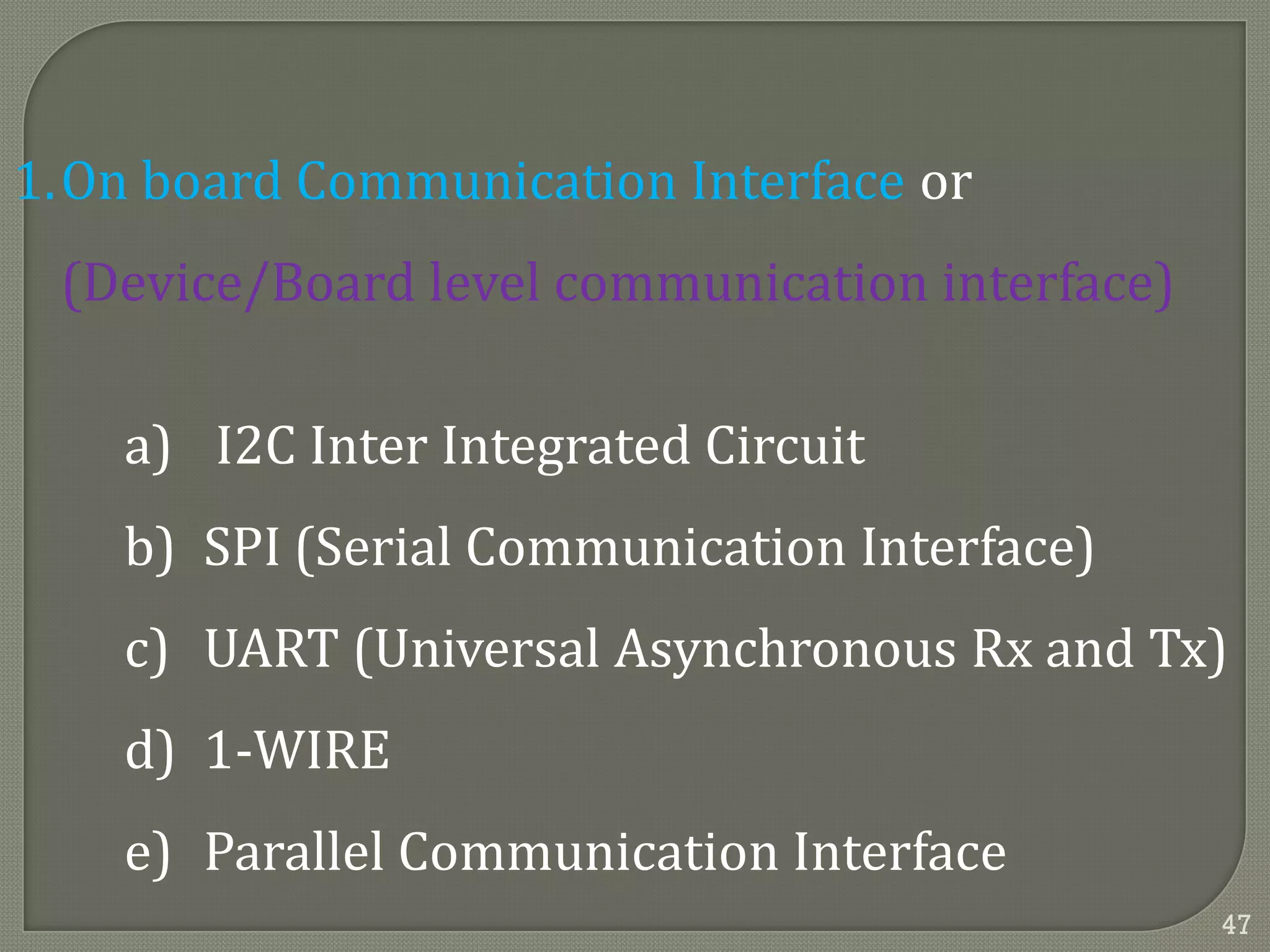 1. On board Communication Interface or

(Device/Board level communication interface)

a) I2C Inter Integrated Circuit

b) SPI (Serial Communication Interface)

c) UART (Universal Asynchronous Rx and Tx)

d) 1-WIRE

e) Parallel Communication Interface

47